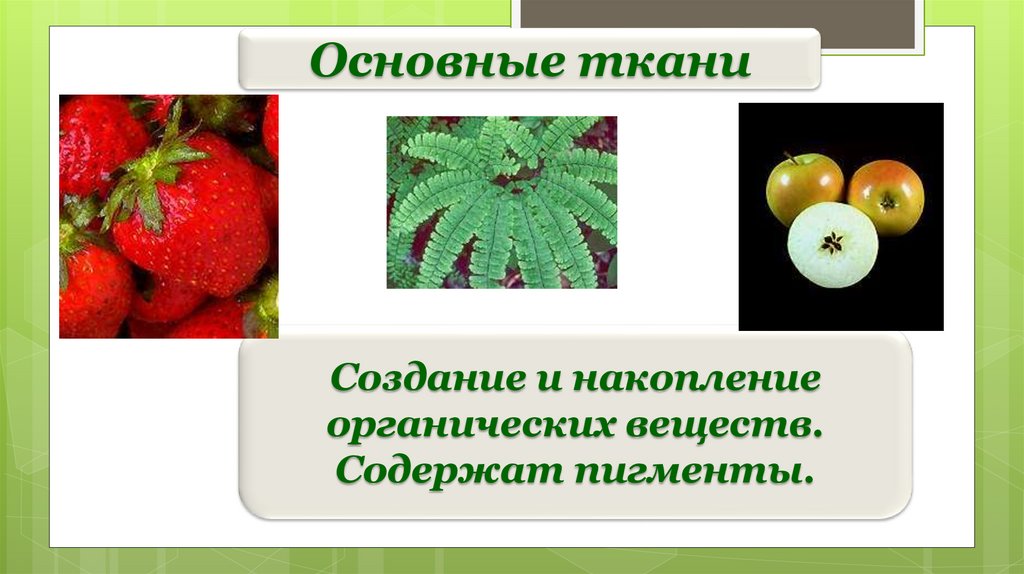 Основные ткани

Создание и накопление органических веществ. Содержат пигменты.